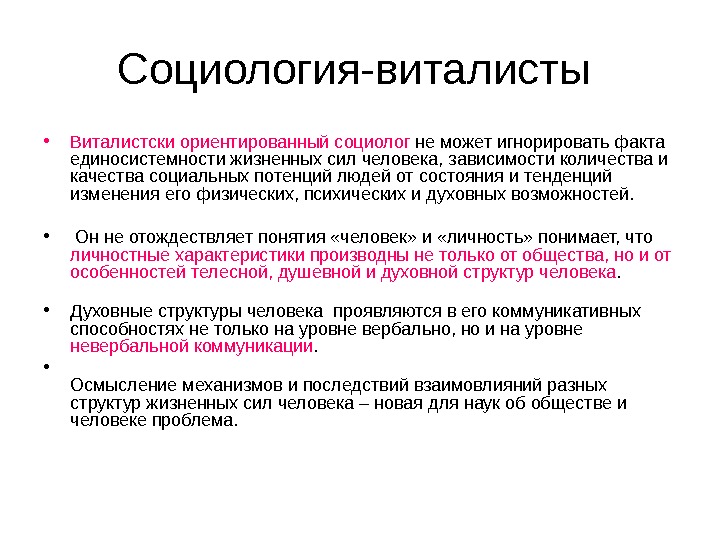 Социология-виталисты

• Виталистски ориентированный социолог не может игнорировать факта единосистемности жизненных сил человека, зависимости количества и качества социальных потенций людей от состояния и тенденций изменения его физических, психических и духовных возможностей.

• Он не отождествляет понятия «человек» и «личность» понимает, что личностные характеристики производны не только от общества, но и от особенностей телесной, душевной и духовной структур человека.

• Духовные структуры человека проявляются в его коммуникативных способностях не только на уровне вербально, но и на уровне невербальной коммуникации.

•

Осмысление механизмов и последствий взаимовлияний разных структур жизненных сил человека – новая для наук об обществе и человеке проблема.